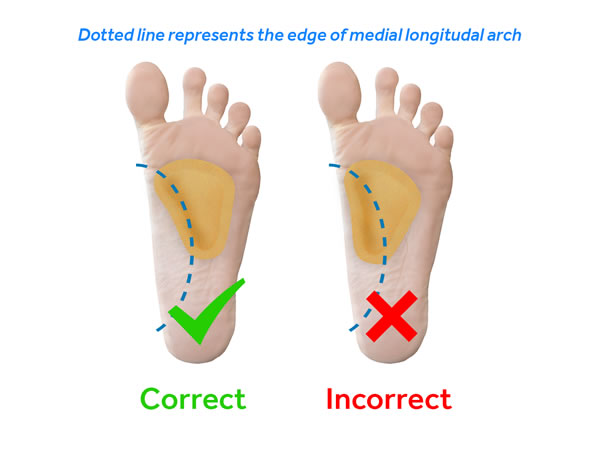 Dotted line represents the edge of medial longitudal arch

Correct

Incorrect